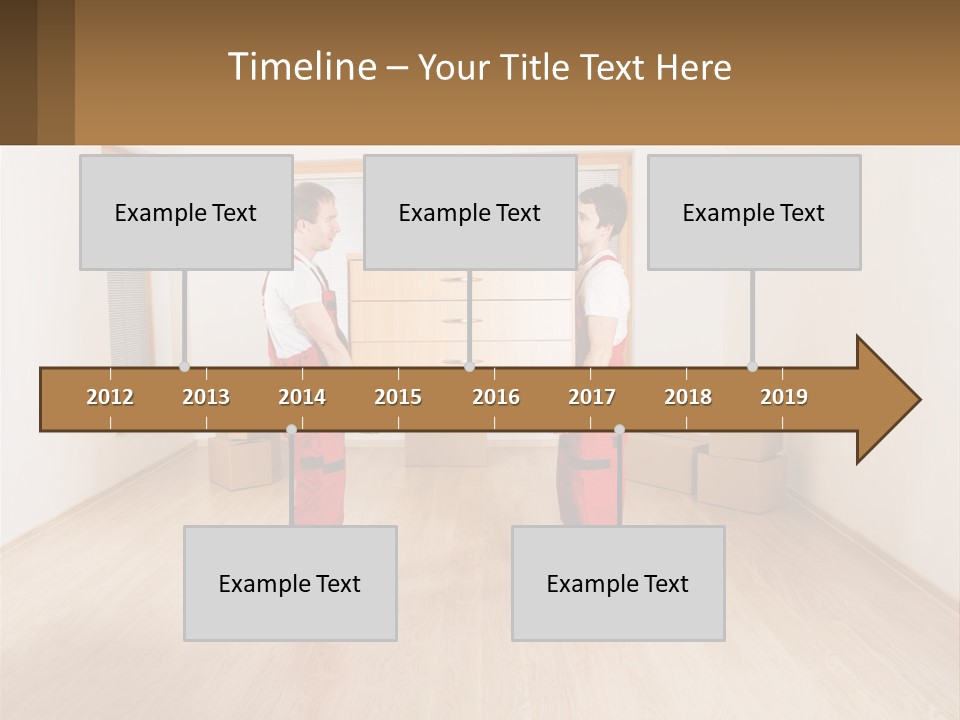 Timeline – Your Title Text Here

Example Text

Example Text

Example Text

2012 2013 2014 2015 2016 2017 2018 2019

Example Text

Example Text